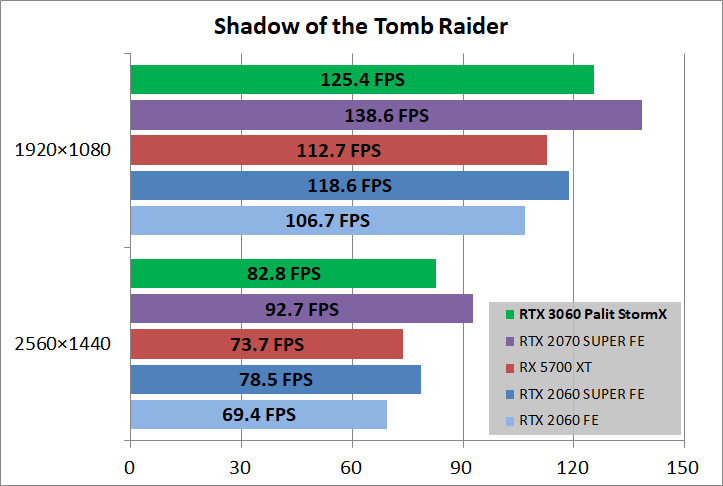 Shadow of the Tomb Raider

1920×1080
125.4 FPS
138.6 FPS
112.7 FPS
118.6 FPS
106.7 FPS

2560×1440
82.8 FPS
92.7 FPS
73.7 FPS
78.5 FPS
69.4 FPS

RTX 3060 Palit StormX
RTX 2070 SUPER FE
RX 5700 XT
RTX 2060 SUPER FE
RTX 2060 FE

0 30 60 90 120 150